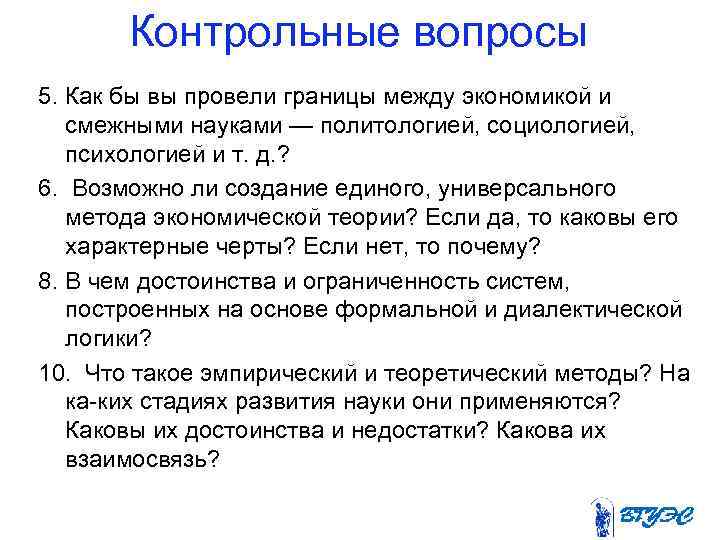 Контрольные вопросы

5. Как бы вы провели границы между экономикой и смежными науками — политологией, социологией, психологией и т. д.?

6. Возможно ли создание единого, универсального метода экономической теории? Если да, то каковы его характерные черты? Если нет, то почему?

8. В чем достоинства и ограниченность систем, построенных на основе формальной и диалектической логики?

10. Что такое эмпирический и теоретический методы? На ка-ких стадиях развития науки они применяются? Каковы их достоинства и недостатки? Какова их взаимосвязь?

ВГУЭС